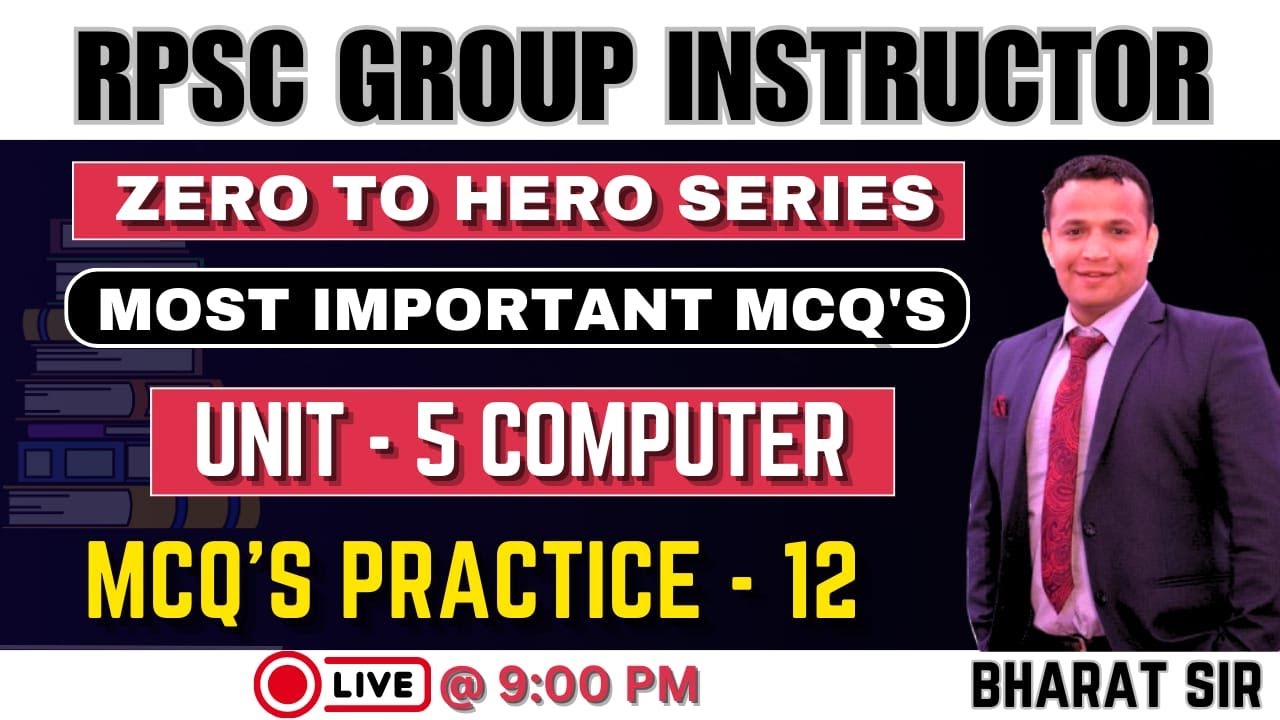 RPSC GROUP INSTRUCTOR

ZERO TO HERO SERIES

MOST IMPORTANT MCQ'S

UNIT - 5 COMPUTER

MCQ'S PRACTICE - 12

LIVE @ 9:00 PM

BHARAT SIR